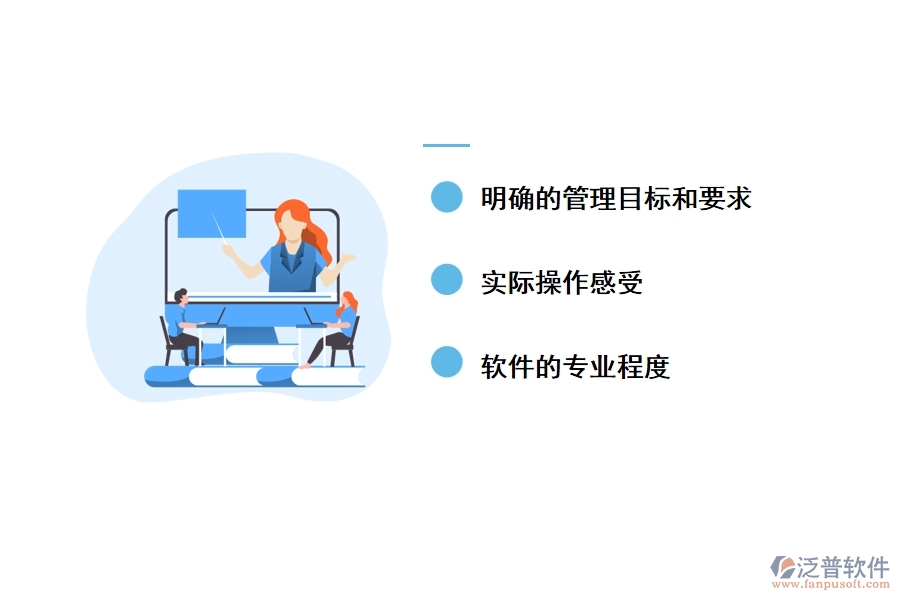 明确的管理目标和要求

实际操作感受

软件的专业程度

泛普软件
www.fanpusoft.com